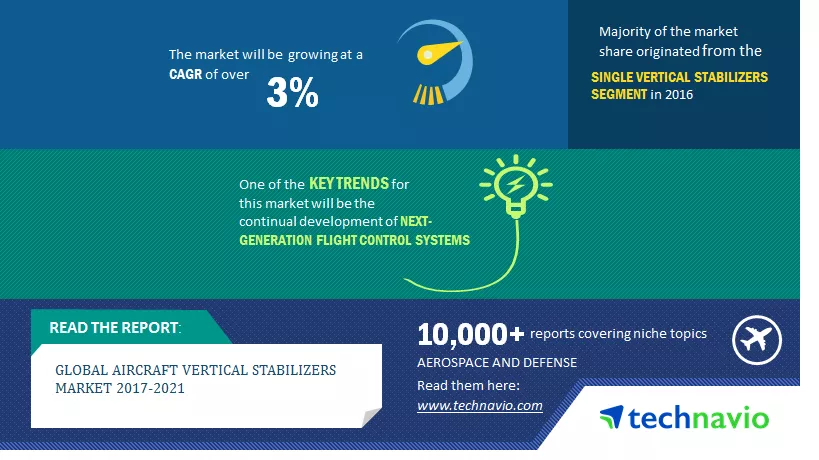 The market will be growing at a CAGR of over

3%

Majority of the market share originated from the SINGLE VERTICAL STABILIZERS SEGMENT in 2016

One of the KEY TRENDS for this market will be the continual development of NEXT-GENERATION FLIGHT CONTROL SYSTEMS

READ THE REPORT:

GLOBAL AIRCRAFT VERTICAL STABILIZERS MARKET 2017-2021

10,000+ reports covering niche topics

AEROSPACE AND DEFENSE

Read them here:

www.technavio.com

technavio